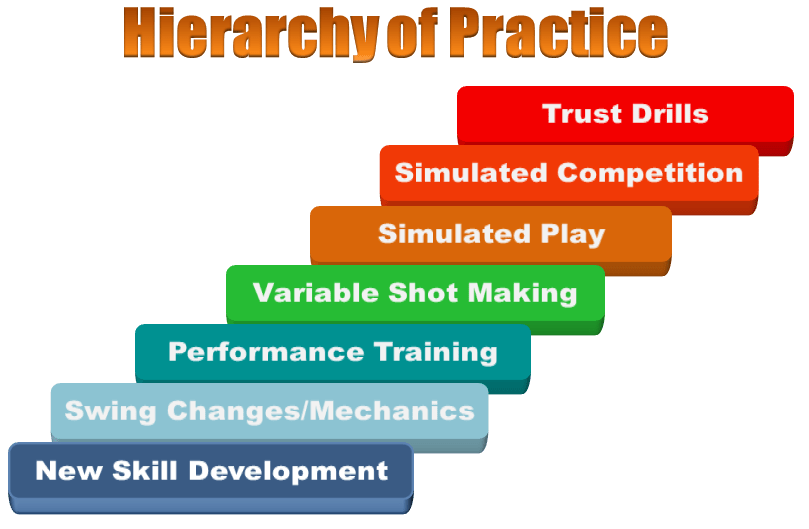 Hierarchy of Practice

Trust Drills

Simulated Competition

Simulated Play

Variable Shot Making

Performance Training

Swing Changes/Mechanics

New Skill Development